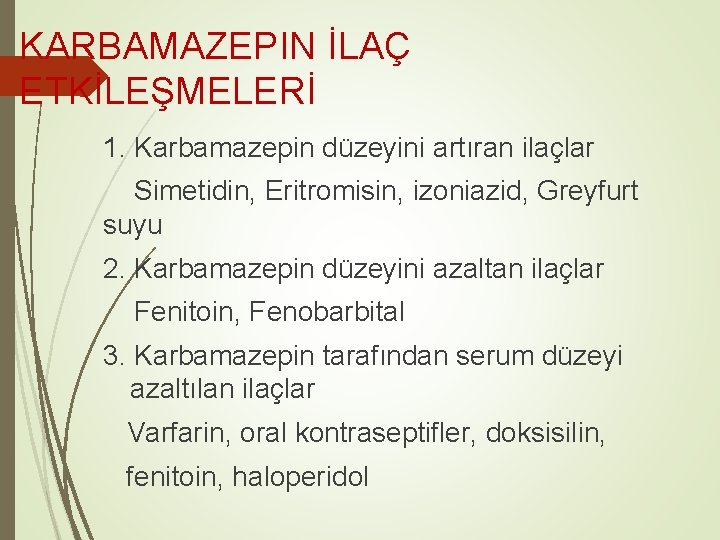 KARBAMAZEPIN İLAÇ ETKİLEŞMELERİ

1. Karbamazepin düzeyini artıran ilaçlar

Simetidin, Eritromisin, izoniazid, Greyfurt suyu

2. Karbamazepin düzeyini azaltan ilaçlar

Fenitoin, Fenobarbital

3. Karbamazepin tarafından serum düzeyi azaltılan ilaçlar

Varfarin, oral kontraseptifler, doksisilin, fenitoin, haloperidol